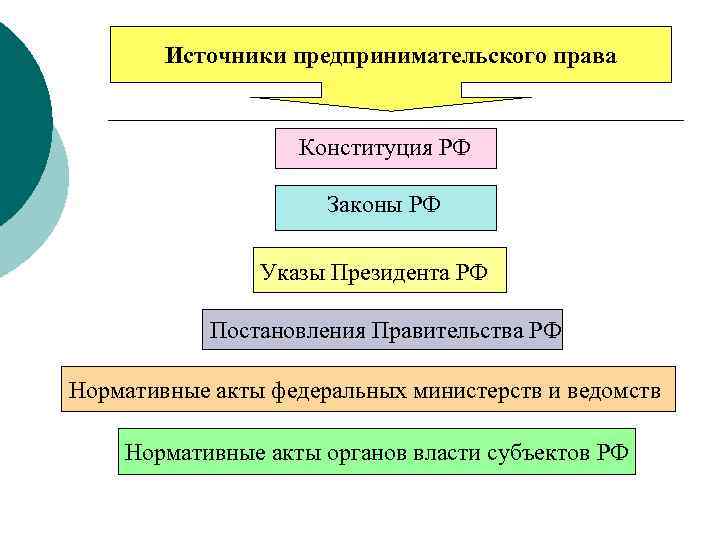 Источники предпринимательского права

Конституция РФ

Законы РФ

Указы Президента РФ

Постановления Правительства РФ

Нормативные акты федеральных министерств и ведомств

Нормативные акты органов власти субъектов РФ